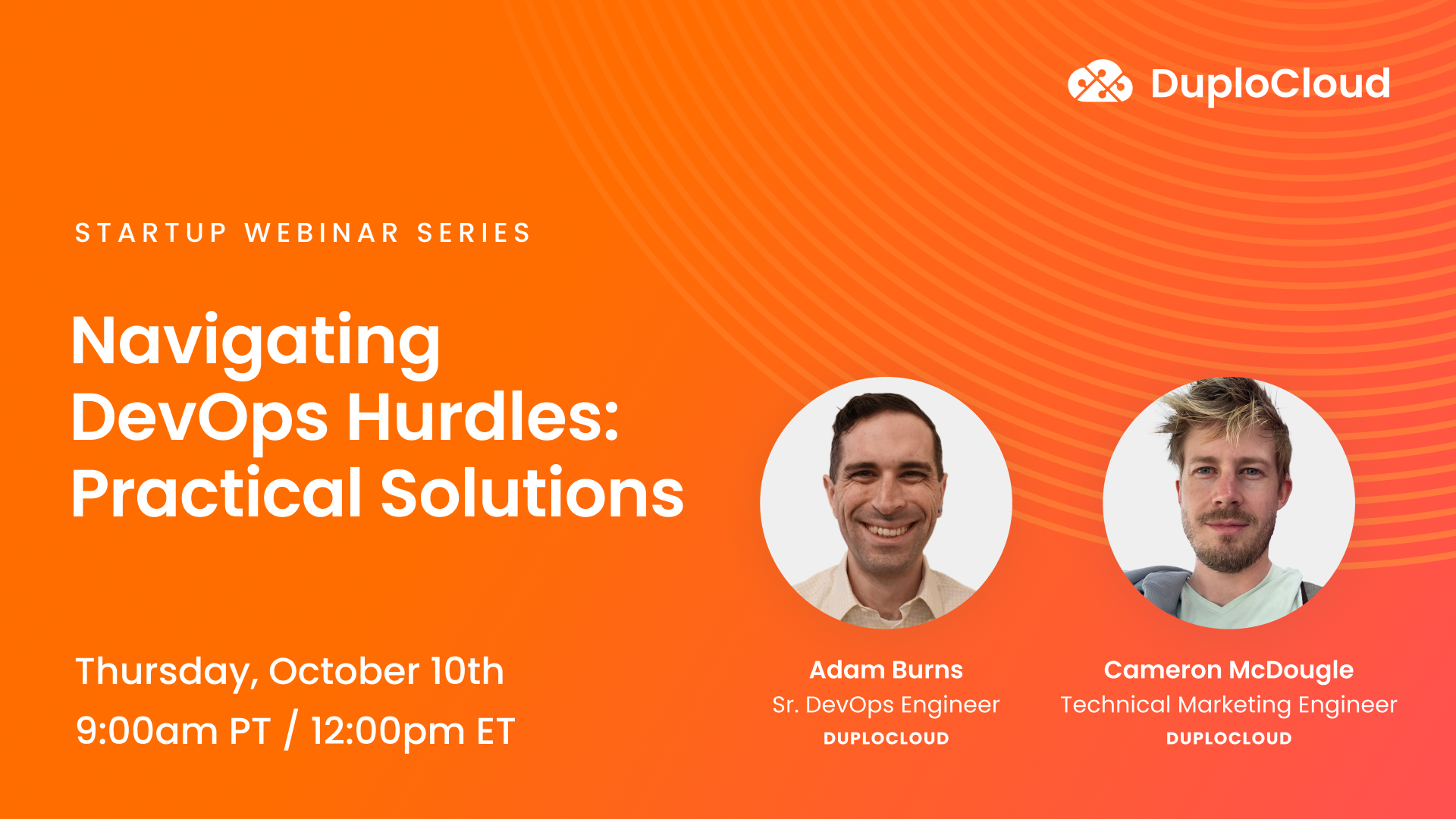 DuploCloud

STARTUP WEBINAR SERIES

Navigating DevOps Hurdles: Practical Solutions

Thursday, October 10th
9:00am PT / 12:00pm ET

Adam Burns
Sr. DevOps Engineer
DUPLOCLOUD

Cameron McDougle
Technical Marketing Engineer
DUPLOCLOUD